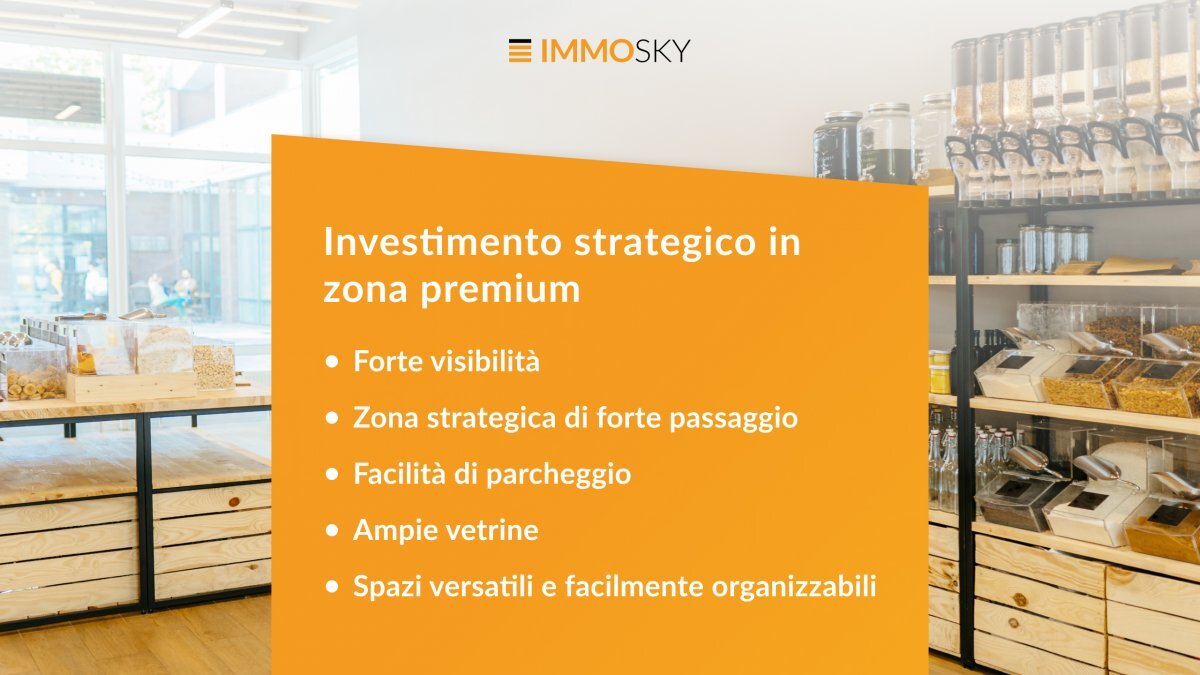 IMMOSKY

Investimento strategico in zona premium

• Forte visibilità
• Zona strategica di forte passaggio
• Facilità di parcheggio
• Ampie vetrine
• Spazi versatili e facilmente organizzabili